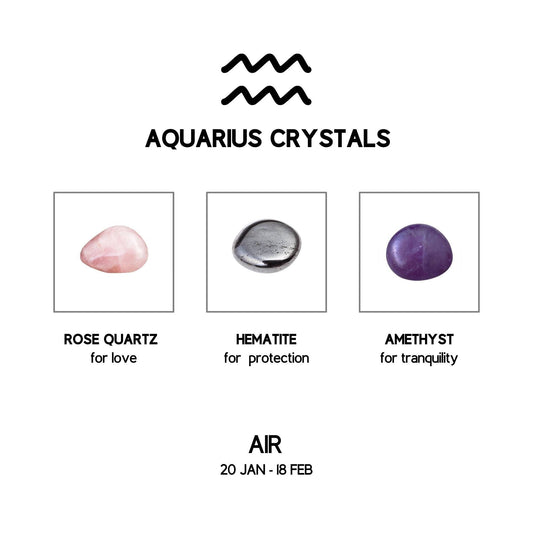 AQUARIUS CRYSTALS

ROSE QUARTZ
for love

HEMATITE
for protection

AMETHYST
for tranquility

AIR
20 JAN - 18 FEB